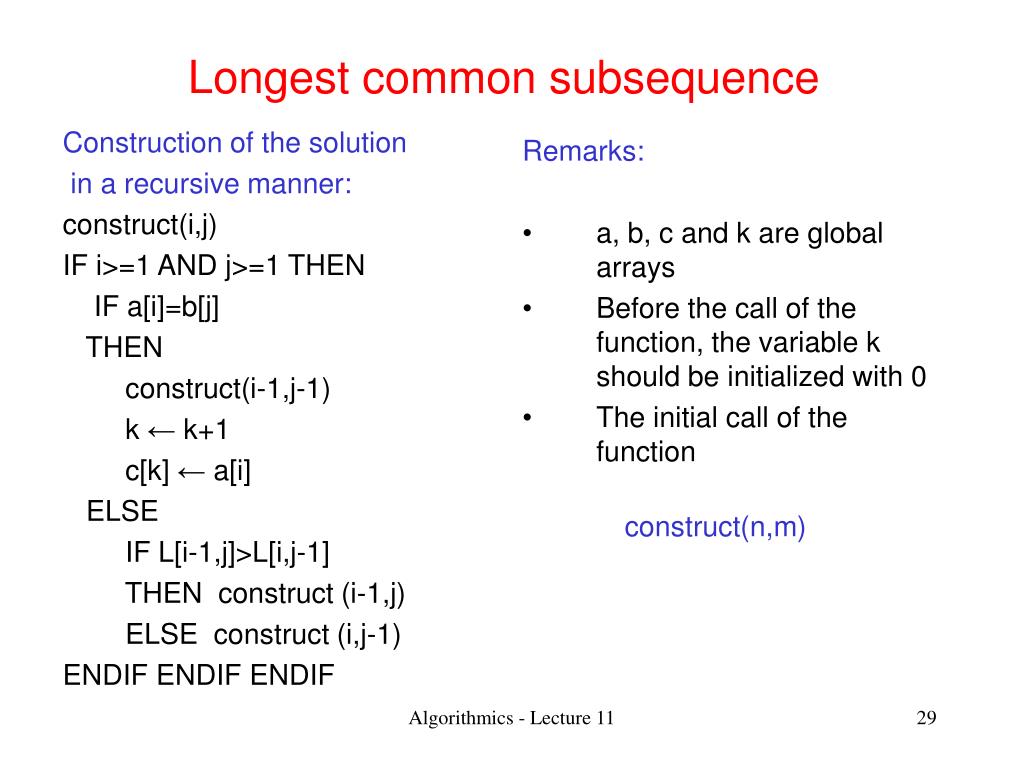 Longest common subsequence

Construction of the solution
in a recursive manner:
construct(i,j)
IF i>=1 AND j>=1 THEN
IF a[i]=b[j]
THEN
construct(i-1,j-1)
k ← k+1
c[k] ← a[i]
ELSE
IF L[i-1,j]>L[i,j-1]
THEN construct (i-1,j)
ELSE construct (i,j-1)
ENDIF ENDIF ENDIF

Remarks:

• a, b, c and k are global arrays
• Before the call of the function, the variable k should be initialized with 0
• The initial call of the function

construct(n,m)

Algorithmics - Lecture 11

29